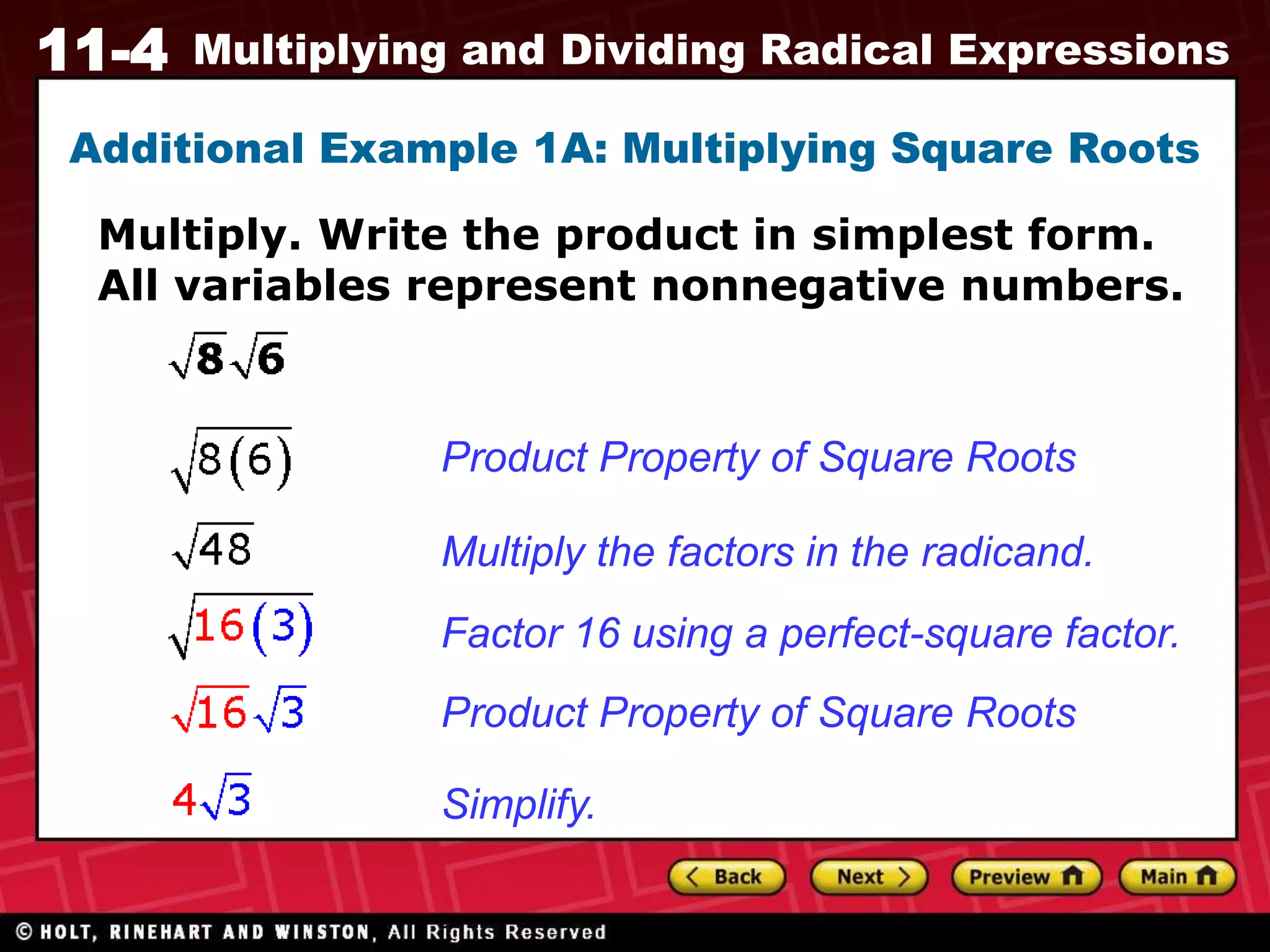 11-4 Multiplying and Dividing Radical Expressions

Additional Example 1A: Multiplying Square Roots

Multiply. Write the product in simplest form. All variables represent nonnegative numbers.

$\sqrt{8}\sqrt{6}$

$\sqrt{8(6)}$ Product Property of Square Roots

$\sqrt{48}$ Multiply the factors in the radicand.

$\sqrt{16(3)}$ Factor 16 using a perfect-square factor.

$\sqrt{16}\sqrt{3}$ Product Property of Square Roots

$4\sqrt{3}$ Simplify.

Back Next Preview Main

© HOLT, RINEHART AND WINSTON, All Rights Reserved